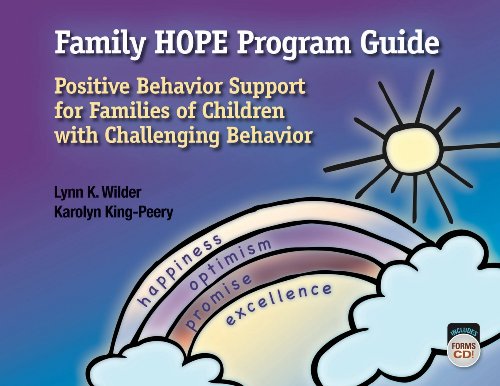 Family HOPE Program Guide

Positive Behavior Support for Families of Children with Challenging Behavior

Lynn K. Wilder
Karolyn King-Peery

happiness
optimism
promise
excellence

INCLUDES FORMS CD!